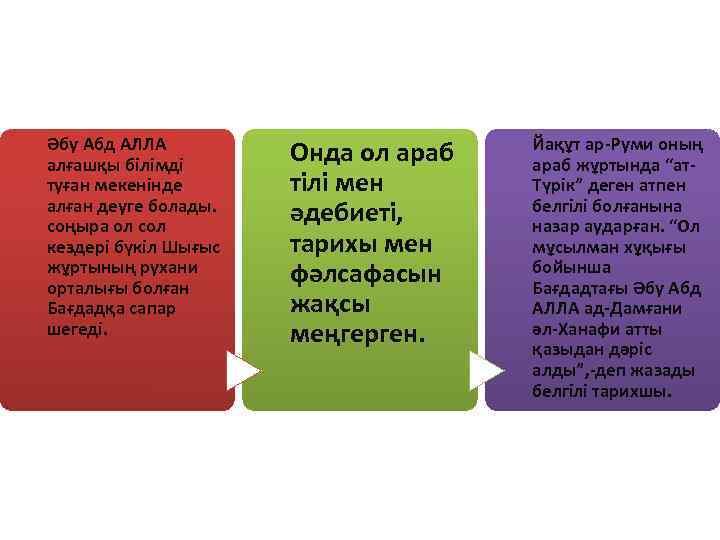 Әбу Абд АЛЛА алғашқы білімді туған мекенінде алған деуге болады. соңыра ол сол кездері бүкіл Шығыс жұртының рухани орталығы болған Бағдадқа сапар шегеді.

Онда ол араб тілі мен әдебиеті, тарихы мен фәлсафасын жақсы меңгерген.

Йақұт ар-Руми оның араб жұртында “ат-Түрік” деген атпен белгілі болғанына назар аударған. “Ол мұсылман хұқығы бойынша Бағдадтағы Әбу Абд АЛЛА ад-Дамғани әл-Ханафи атты қазыдан дәріс алды”,-деп жазады белгілі тарихшы.